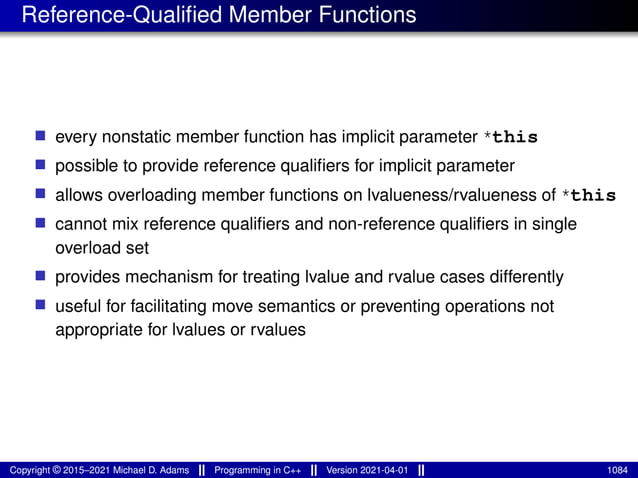 Reference-Qualified Member Functions

- every nonstatic member function has implicit parameter *this
- possible to provide reference qualifiers for implicit parameter
- allows overloading member functions on lvalueness/rvalueness of *this
- cannot mix reference qualifiers and non-reference qualifiers in single overload set
- provides mechanism for treating lvalue and rvalue cases differently
- useful for facilitating move semantics or preventing operations not appropriate for lvalues or rvalues

Copyright © 2015–2021 Michael D. Adams || Programming in C++ || Version 2021-04-01 || 1084